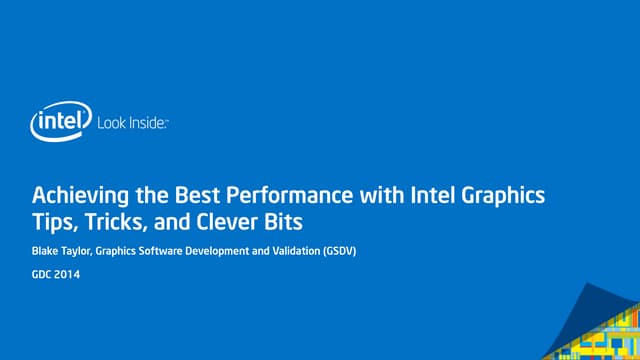 intel Look Inside.™

Achieving the Best Performance with Intel Graphics
Tips, Tricks, and Clever Bits

Blake Taylor, Graphics Software Development and Validation (GSDV)

GDC 2014